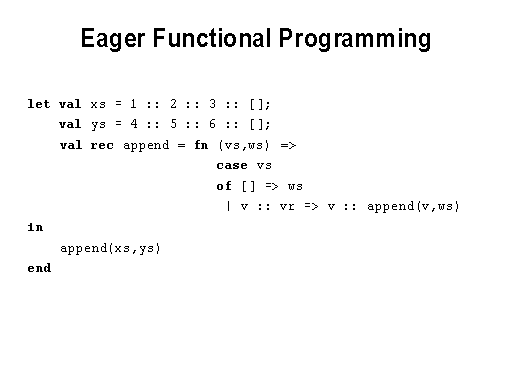 Eager Functional Programming

let val xs = 1 :: 2 :: 3 :: [];
    val ys = 4 :: 5 :: 6 :: [];
    val rec append = fn (vs,ws) =>
                       case vs
                       of [] => ws
                        | v :: vr => v :: append(v,ws)
in
    append(xs,ys)
end